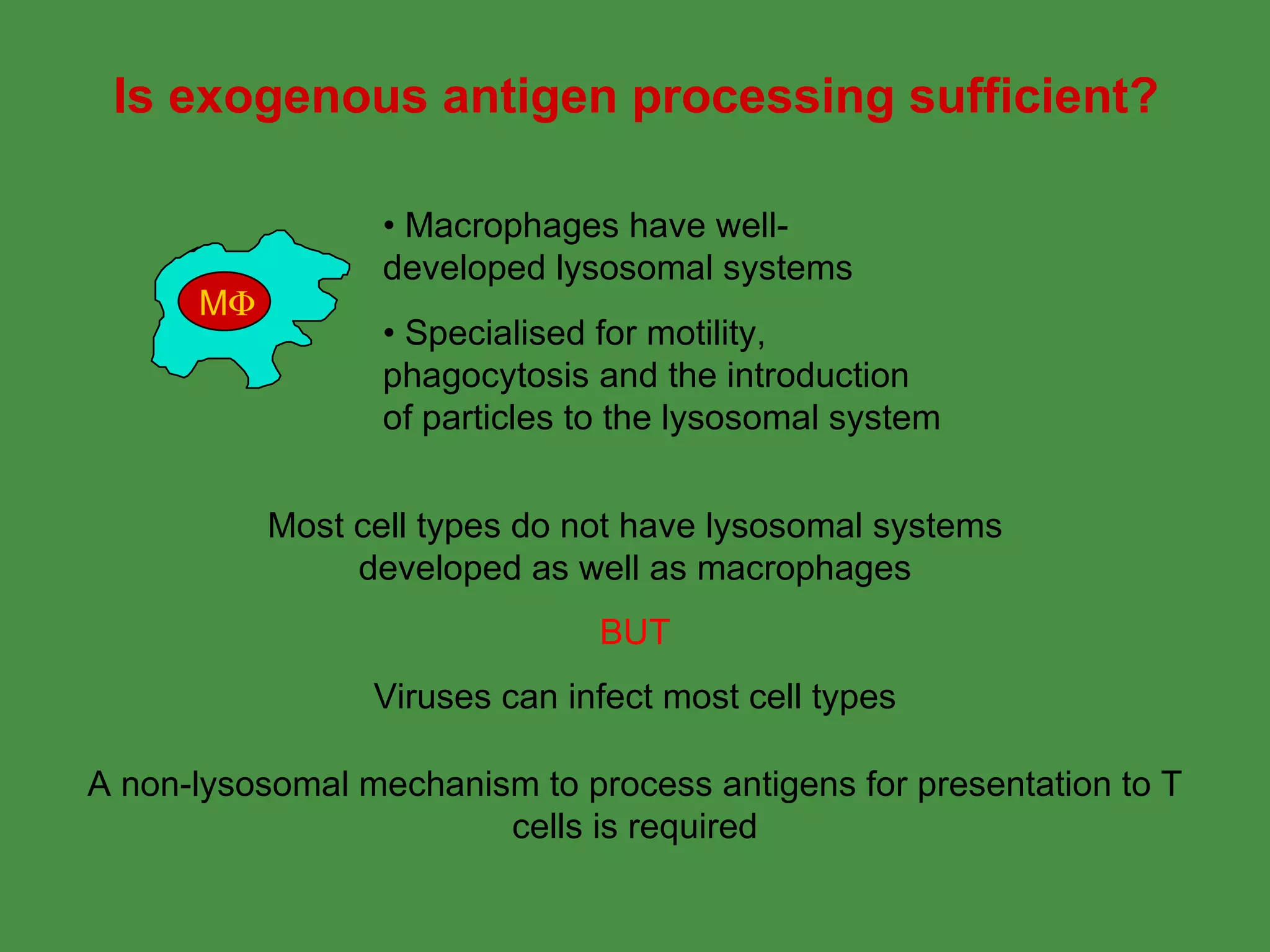 Is exogenous antigen processing sufficient?

MΦ

• Macrophages have well-developed lysosomal systems

• Specialised for motility, phagocytosis and the introduction of particles to the lysosomal system

Most cell types do not have lysosomal systems developed as well as macrophages

BUT

Viruses can infect most cell types

A non-lysosomal mechanism to process antigens for presentation to T cells is required